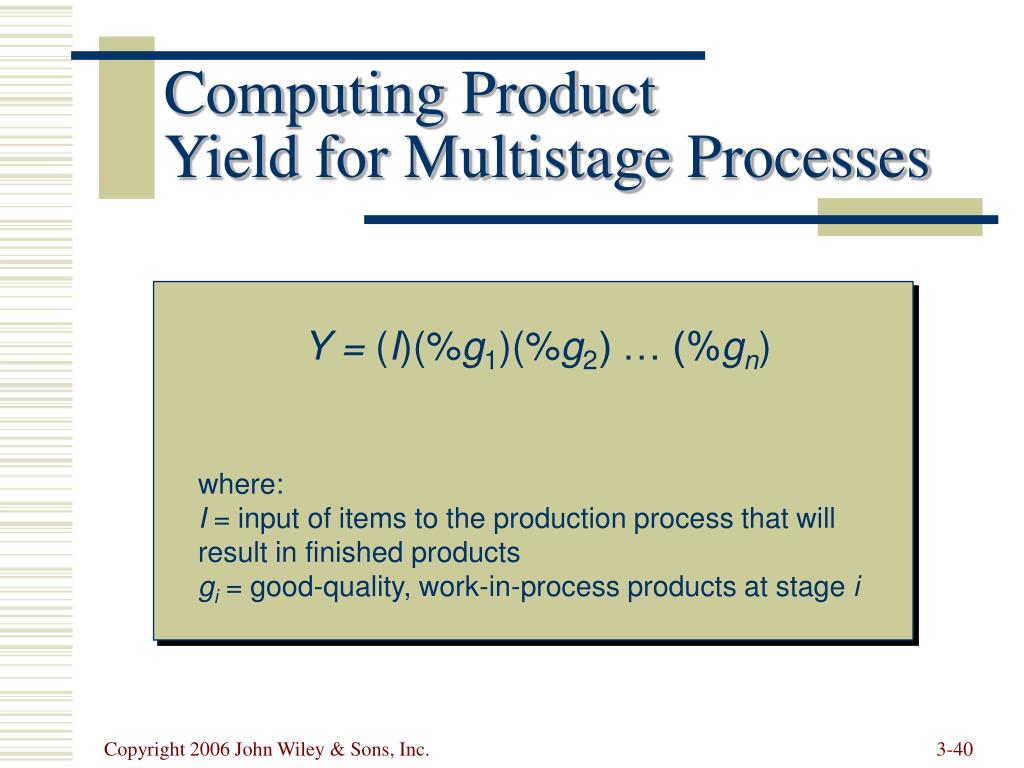 Computing Product
Yield for Multistage Processes

$Y = (I)(\%g_1)(\%g_2) \ldots (\%g_n)$

where:
$I$ = input of items to the production process that will result in finished products
$g_i$ = good-quality, work-in-process products at stage $i$

Copyright 2006 John Wiley & Sons, Inc.

3-40